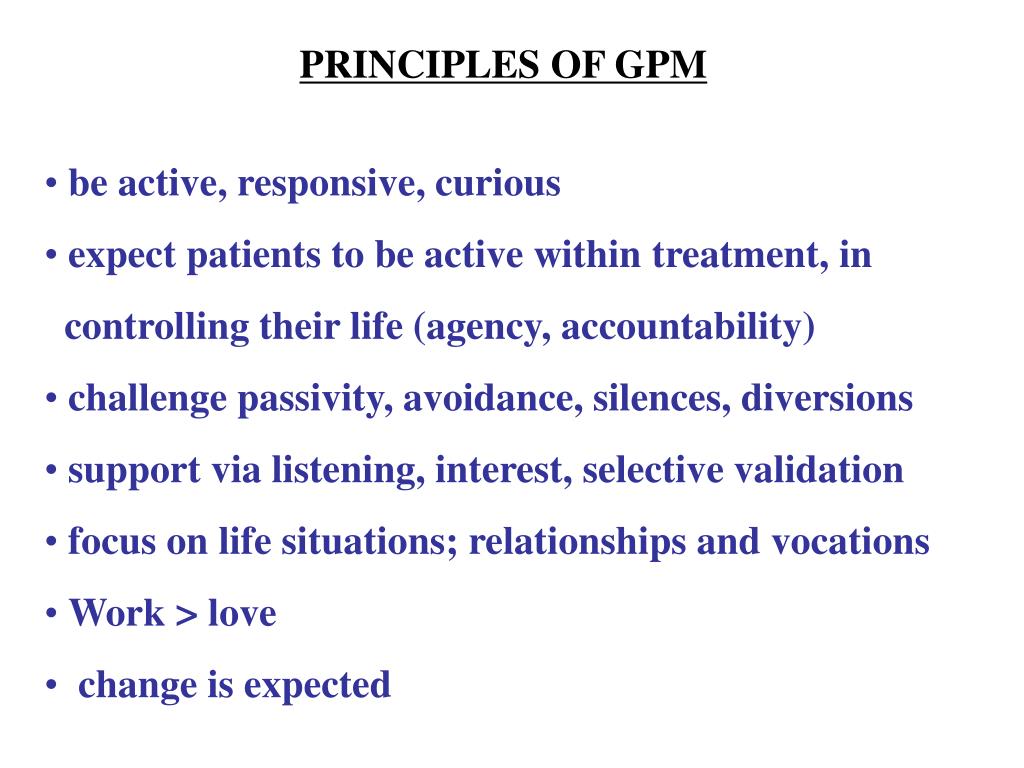 PRINCIPLES OF GPM

• be active, responsive, curious
• expect patients to be active within treatment, in controlling their life (agency, accountability)
• challenge passivity, avoidance, silences, diversions
• support via listening, interest, selective validation
• focus on life situations; relationships and vocations
• Work > love
• change is expected